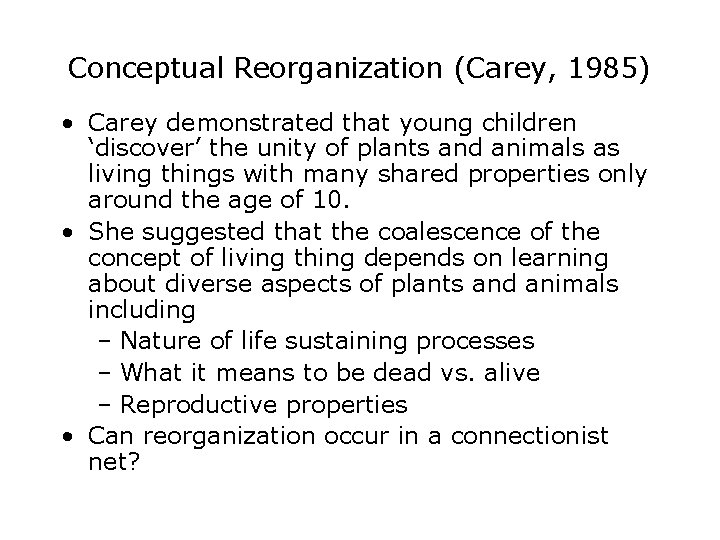 Conceptual Reorganization (Carey, 1985)

• Carey demonstrated that young children ‘discover’ the unity of plants and animals as living things with many shared properties only around the age of 10.
• She suggested that the coalescence of the concept of living thing depends on learning about diverse aspects of plants and animals including
  – Nature of life sustaining processes
  – What it means to be dead vs. alive
  – Reproductive properties
• Can reorganization occur in a connectionist net?